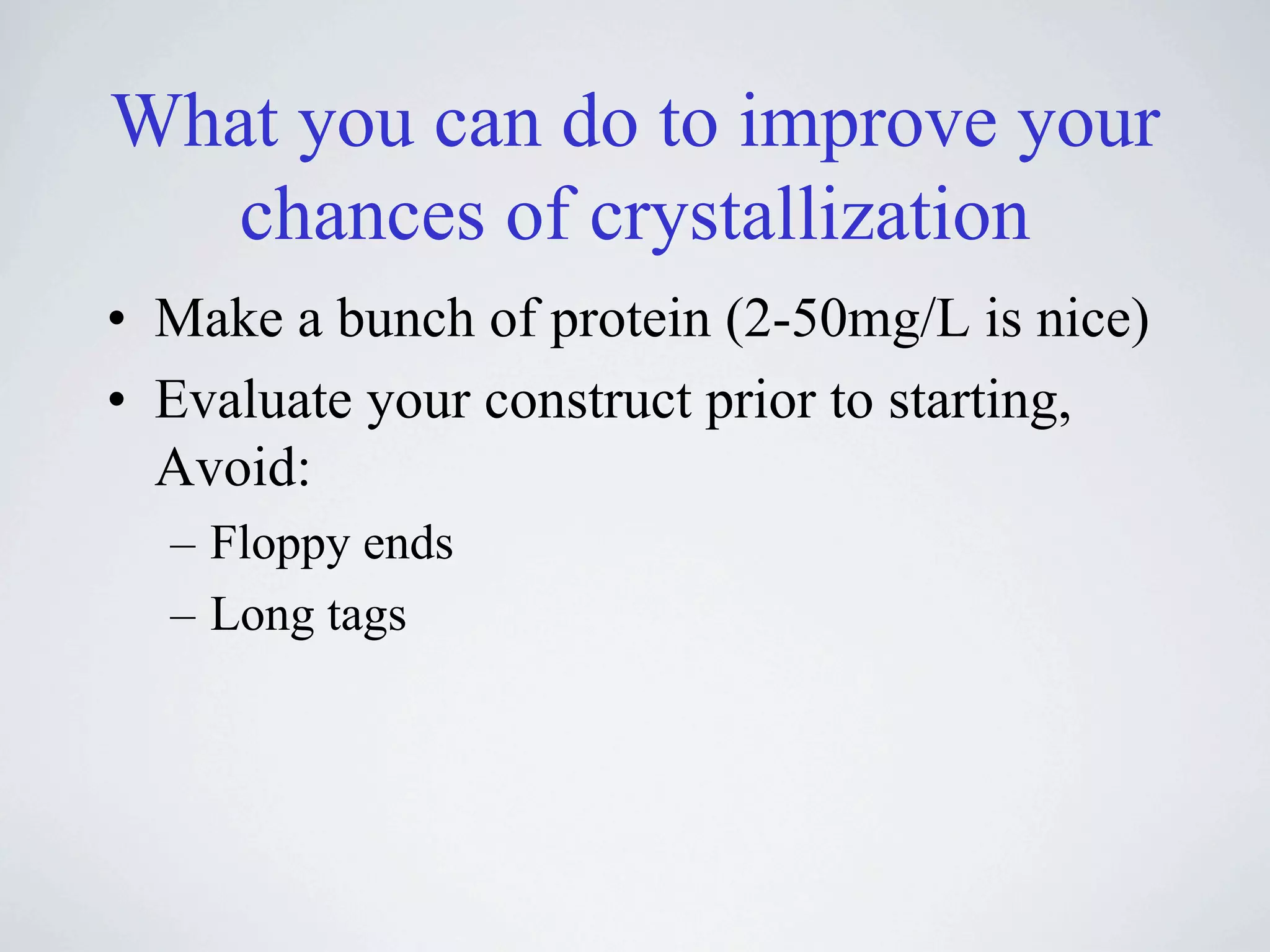 What you can do to improve your chances of crystallization

• Make a bunch of protein (2-50mg/L is nice)
• Evaluate your construct prior to starting, Avoid:
– Floppy ends
– Long tags